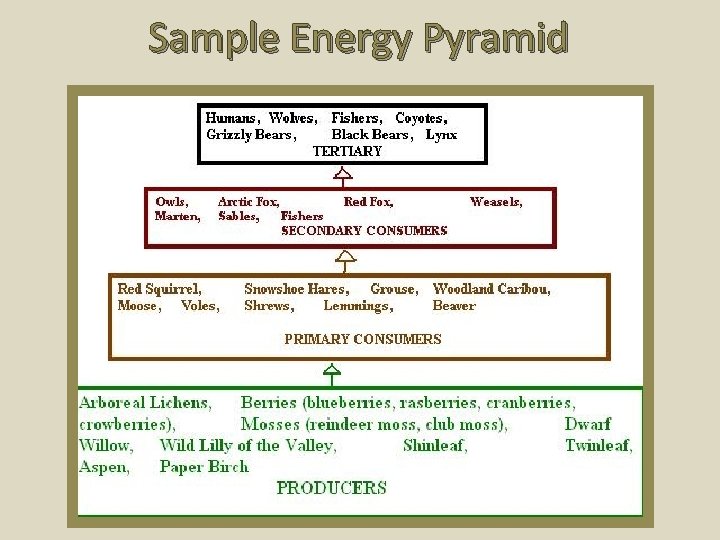 Sample Energy Pyramid

Humans, Wolves, Fishers, Coyotes, Grizzly Bears, Black Bears, Lynx
TERTIARY

Owls, Arctic Fox, Red Fox, Weasels, Marten, Sables, Fishers
SECONDARY CONSUMERS

Red Squirrel, Snowshoe Hares, Grouse, Woodland Caribou, Moose, Voles, Shrews, Lemmings, Beaver
PRIMARY CONSUMERS

Arboreal Lichens, Berries (blueberries, rasberries, cranberries, crowberries), Mosses (reindeer moss, club moss), Dwarf Willow, Wild Lilly of the Valley, Shinleaf, Twinleaf, Aspen, Paper Birch
PRODUCERS